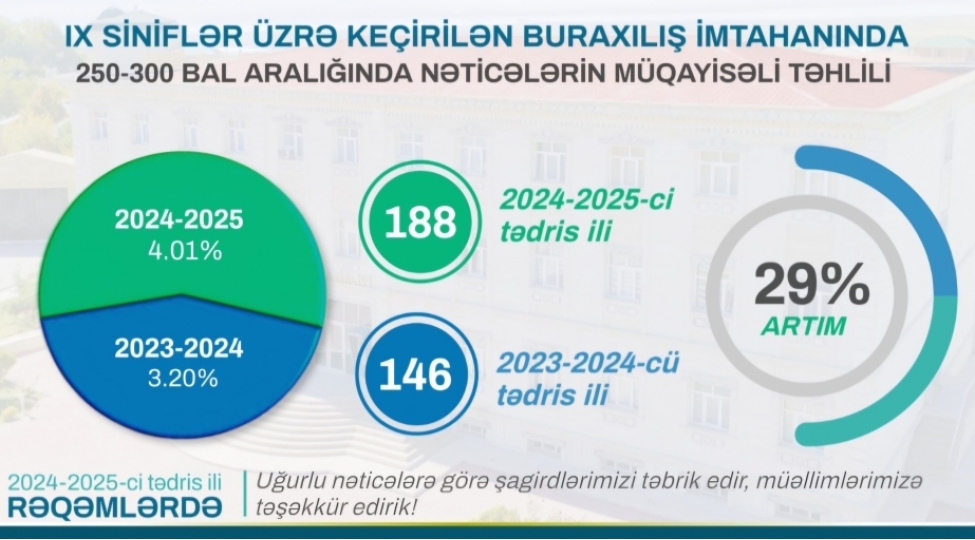 IX SİNİFLƏR ÜZRƏ KEÇİRİLƏN BURAXILIŞ İMTAHANINDA
250-300 BAL ARALIĞINDA NƏTİCƏLƏRİN MÜQAYİSƏLİ TƏHLİLİ

2024-2025
4.01%

2023-2024
3.20%

188
2024-2025-ci tədris ili

146
2023-2024-cü tədris ili

29%
ARTIM

2024-2025-ci tədris ili
RƏQƏMLƏRDƏ

Uğurlu nəticələrə görə şagirdlərimizi təbrik edir, müəllimlərimizə təşəkkür edirik!